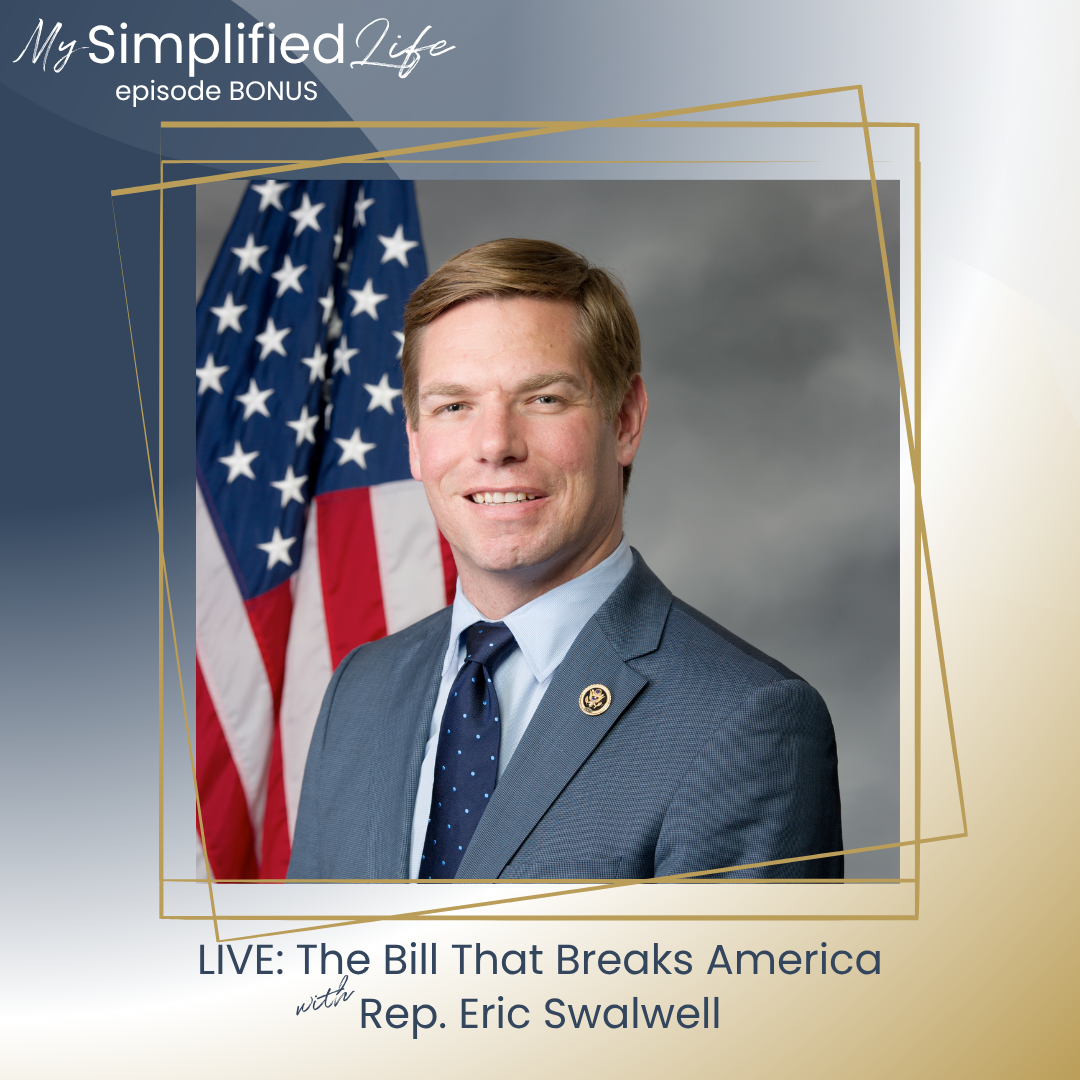 My Simplified Life
episode BONUS

LIVE: The Bill That Breaks America
with Rep. Eric Swalwell